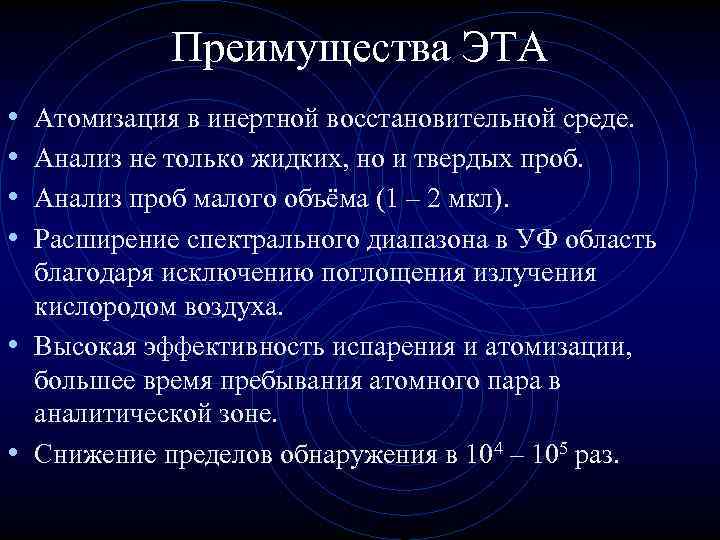 Преимущества ЭТА

• Атомизация в инертной восстановительной среде.
• Анализ не только жидких, но и твердых проб.
• Анализ проб малого объёма (1 – 2 мкл).
• Расширение спектрального диапазона в УФ область благодаря исключению поглощения излучения кислородом воздуха.
• Высокая эффективность испарения и атомизации, большее время пребывания атомного пара в аналитической зоне.
• Снижение пределов обнаружения в $10^4$ – $10^5$ раз.